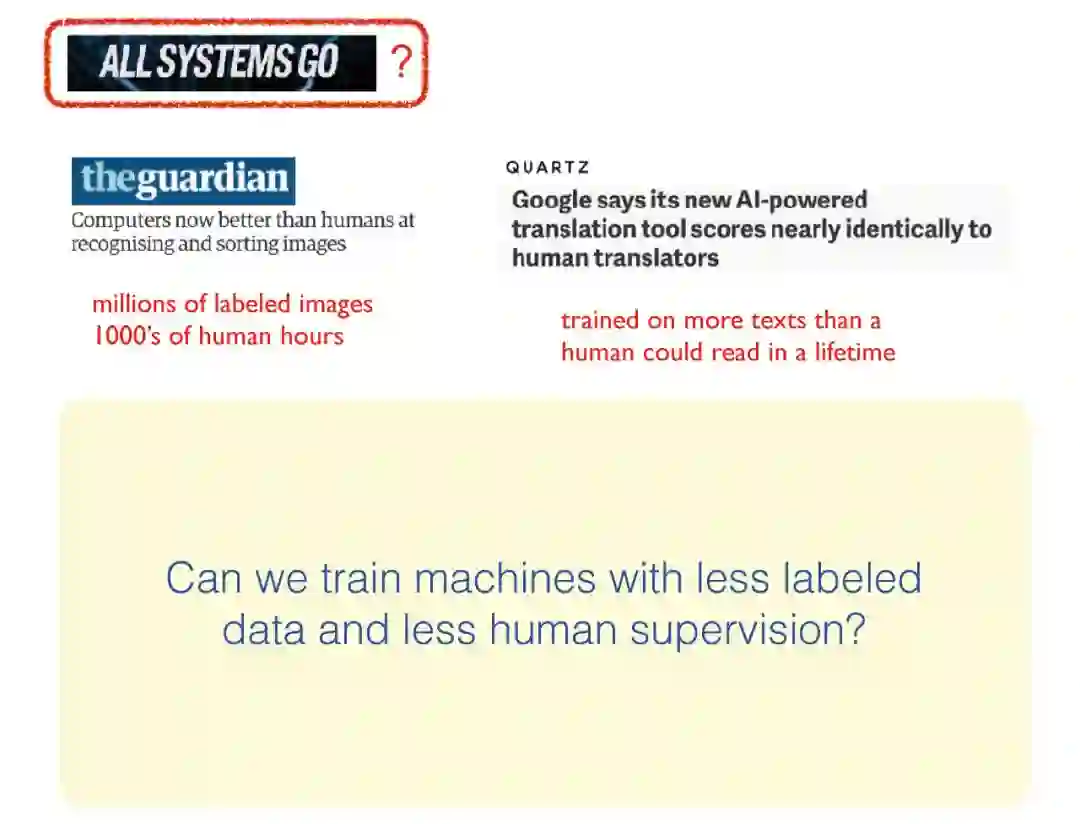 ALL SYSTEMS GO ?

theguardian

Computers now better than humans at recognising and sorting images

millions of labeled images
1000's of human hours

QUARTZ

Google says its new AI-powered translation tool scores nearly identically to human translators

trained on more texts than a human could read in a lifetime

Can we train machines with less labeled data and less human supervision?